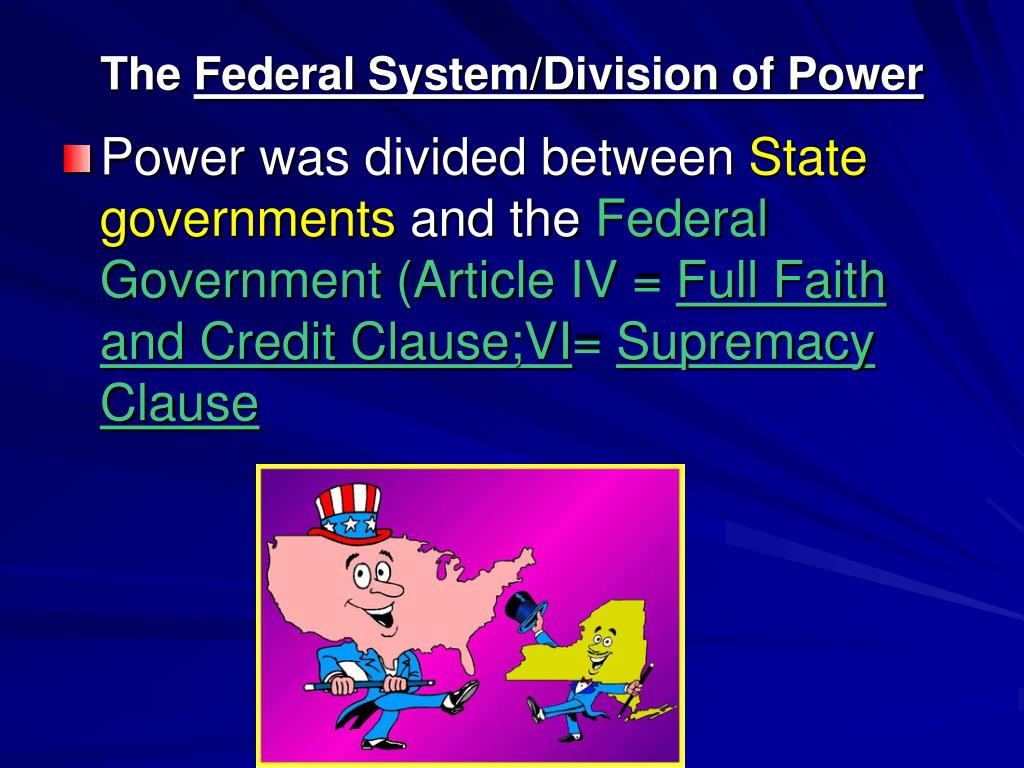 The Federal System/Division of Power

Power was divided between State governments and the Federal Government (Article IV = Full Faith and Credit Clause;VI= Supremacy Clause